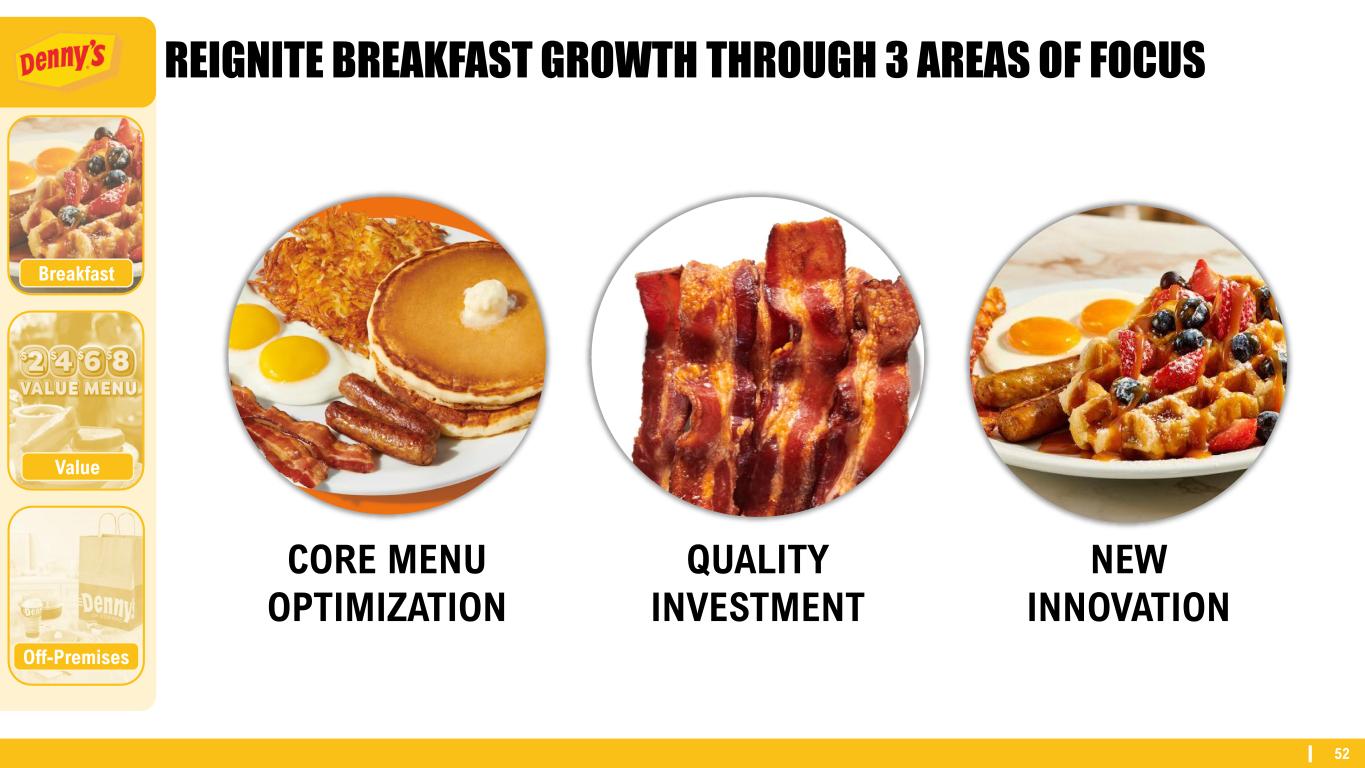 Denny's

REIGNITE BREAKFAST GROWTH THROUGH 3 AREAS OF FOCUS

Breakfast

$2 $4 $6 $8 VALUE MENU

Value

Denny's

Off-Premises

CORE MENU OPTIMIZATION

QUALITY INVESTMENT

NEW INNOVATION

52